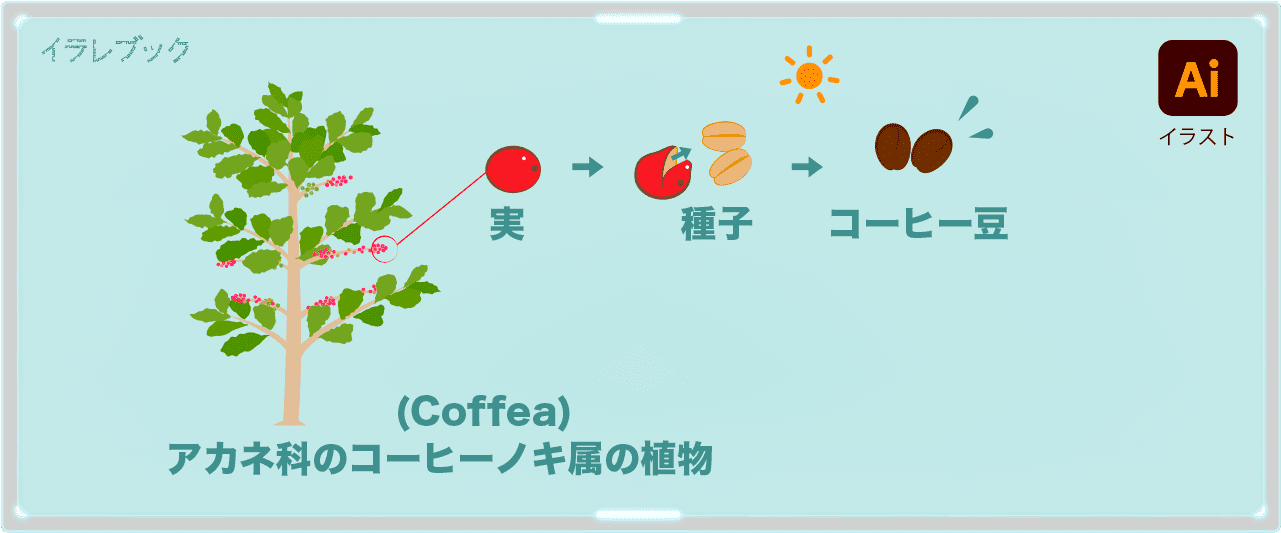 イラレブック

Ai
イラスト

実
種子
コーヒー豆

(Coffea)
アカネ科のコーヒーノキ属の植物